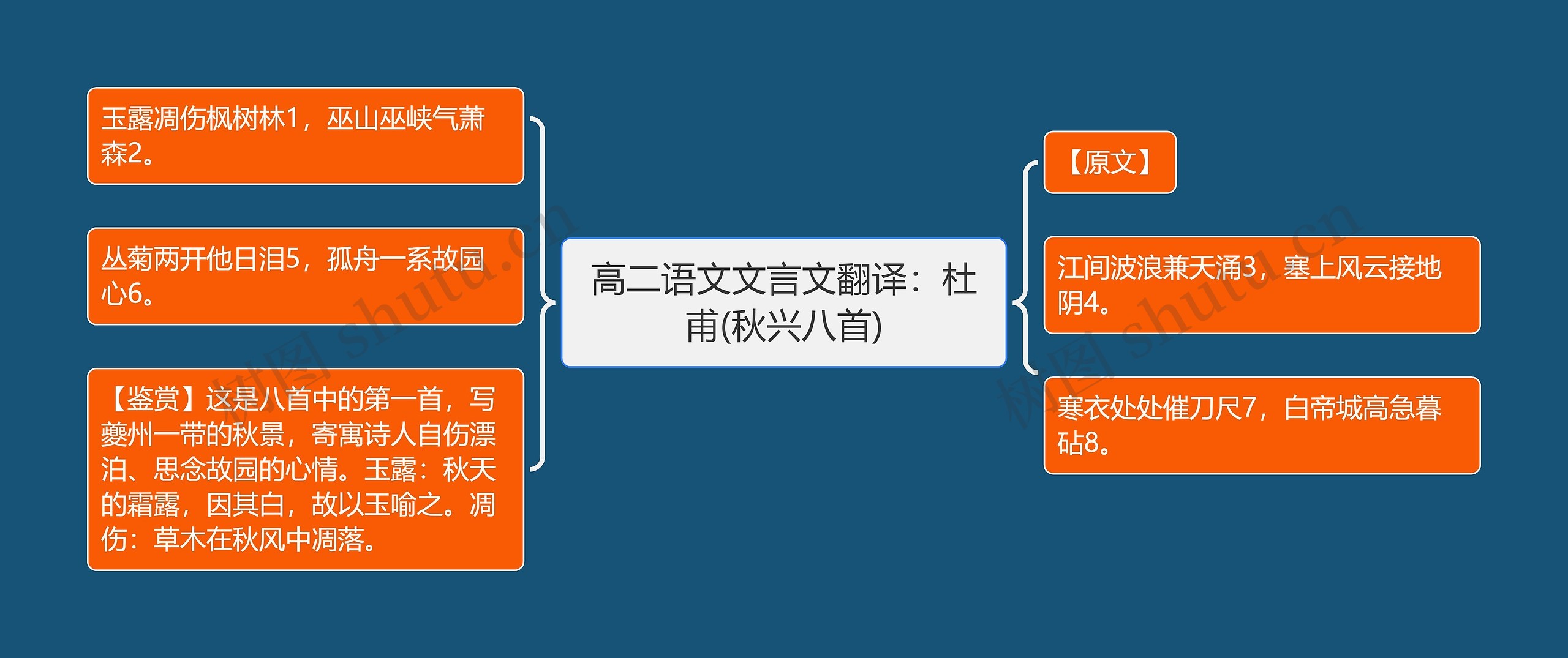 高二语文文言文翻译：杜甫(秋兴八首)

【原文】

江间波浪兼天涌3，塞上风云接地阴4。

寒衣处处催刀尺7，白帝城高急暮砧8。

玉露凋伤枫树林1，巫山巫峡气萧森2。

丛菊两开他日泪5，孤舟一系故园心6。

【鉴赏】这是八首中的第一首，写夔州一带的秋景，寄寓诗人自伤漂泊、思念故园的心情。玉露：秋天的霜露，因其白，故以玉喻之。凋伤：草木在秋风中凋落。

树图 shutu.cn

树图 shutu.cn